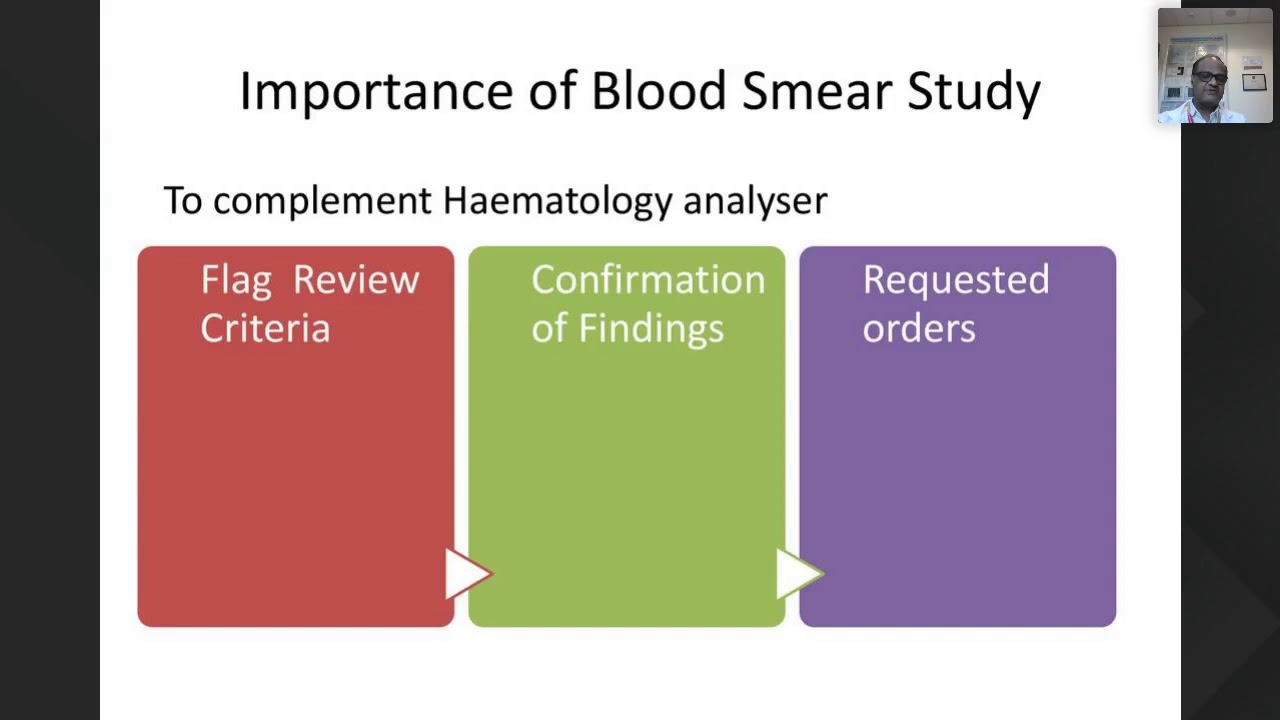 Importance of Blood Smear Study

To complement Haematology analyser

Flag Review Criteria

Confirmation of Findings

Requested orders